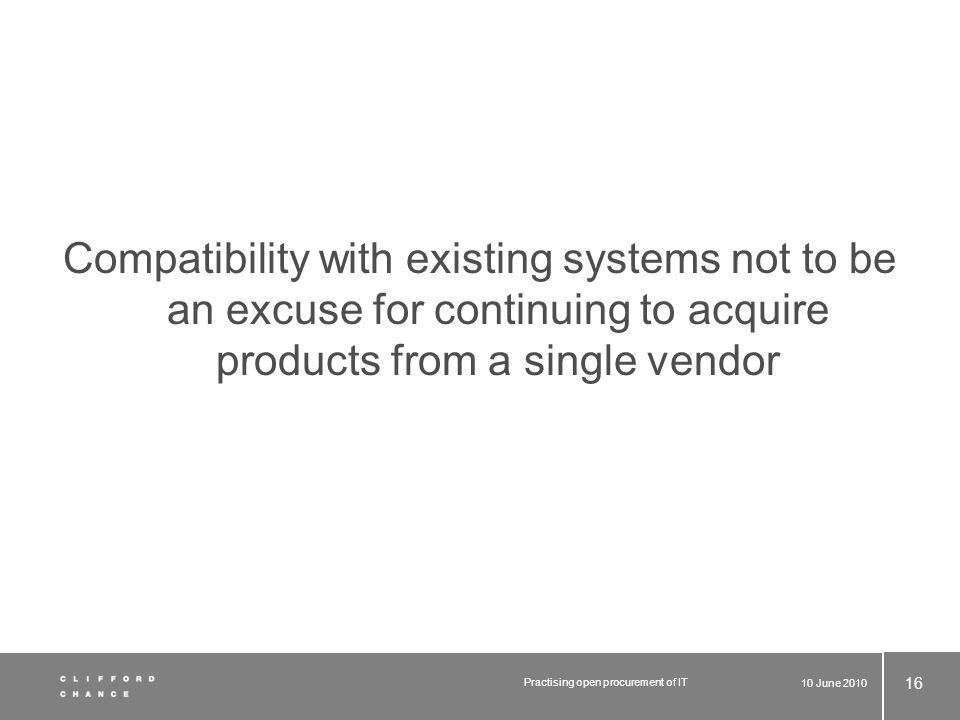 Compatibility with existing systems not to be an excuse for continuing to acquire products from a single vendor

CLIFFORD
CHANCE

Practising open procurement of IT

10 June 2010

16